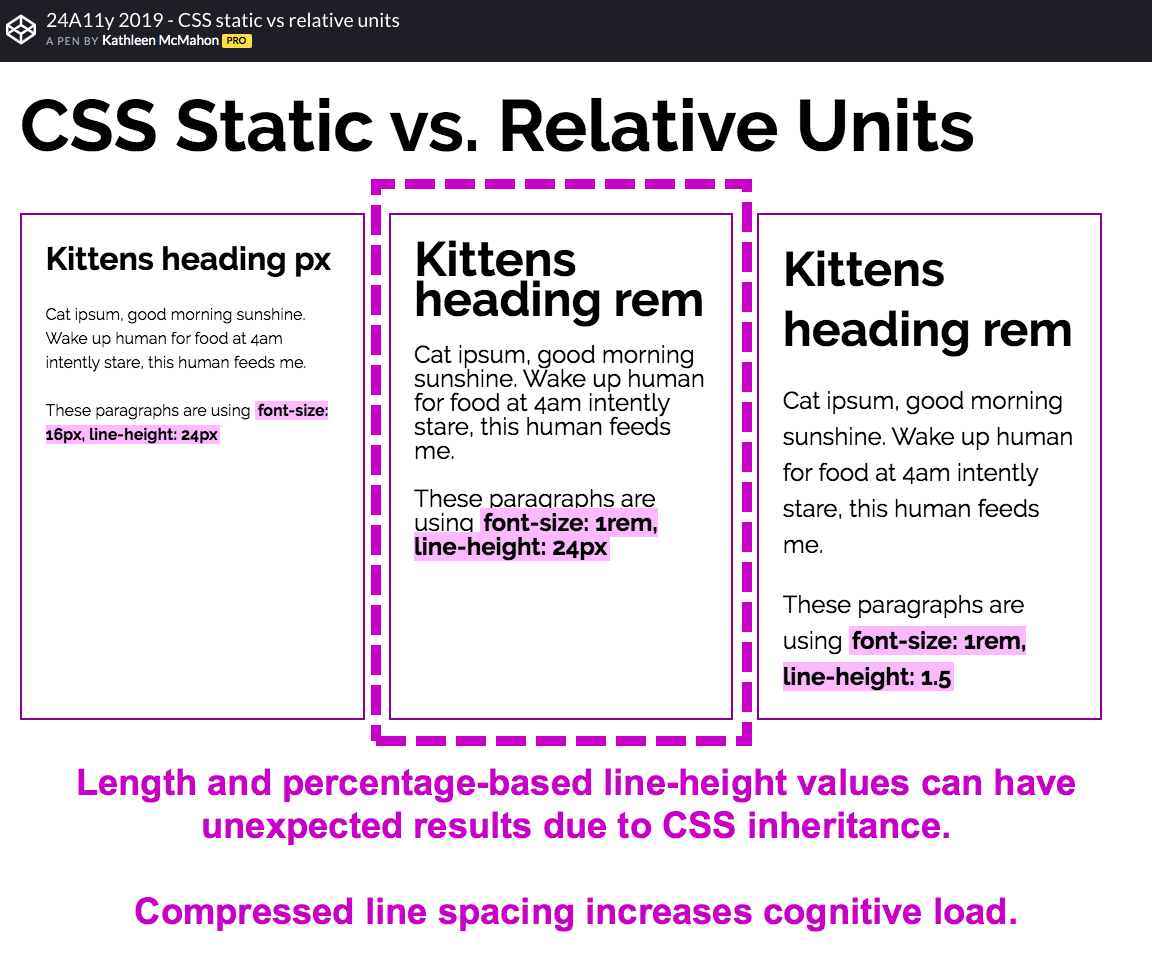 24A11y 2019 - CSS static vs relative units
A PEN BY Kathleen McMahon PRO

CSS Static vs. Relative Units

Kittens heading px

Cat ipsum, good morning sunshine. Wake up human for food at 4am intently stare, this human feeds me.

These paragraphs are using font-size: 16px, line-height: 24px

Kittens heading rem

Cat ipsum, good morning sunshine. Wake up human for food at 4am intently stare, this human feeds me.

These paragraphs are using font-size: 1rem, line-height: 24px

Kittens heading rem

Cat ipsum, good morning sunshine. Wake up human for food at 4am intently stare, this human feeds me.

These paragraphs are using font-size: 1rem, line-height: 1.5

Length and percentage-based line-height values can have unexpected results due to CSS inheritance.

Compressed line spacing increases cognitive load.